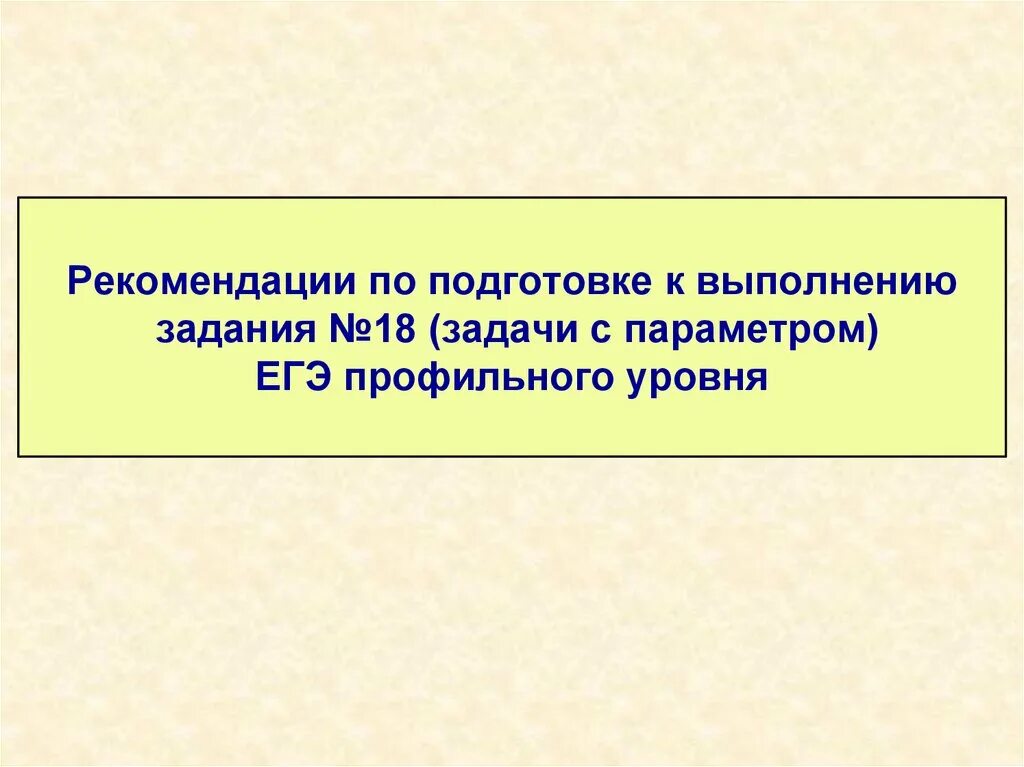 Рекомендации по подготовке к выполнению задания №18 (задачи с параметром) ЕГЭ профильного уровня